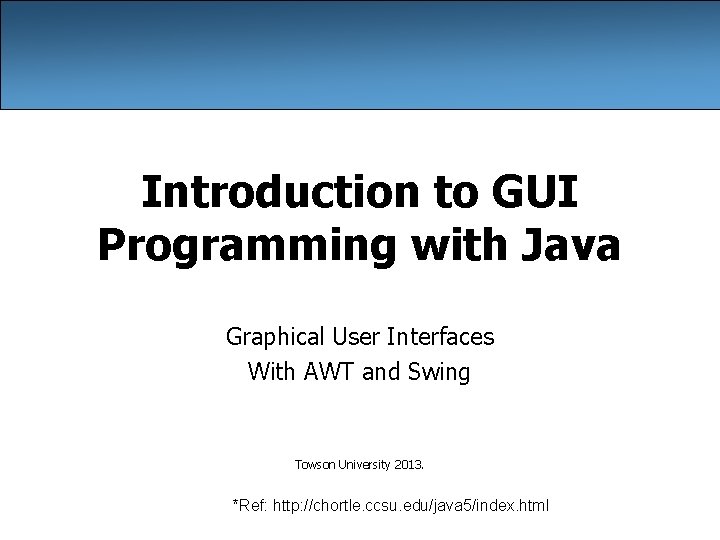 Introduction to GUI Programming with Java

Graphical User Interfaces
With AWT and Swing

Towson University 2013.

*Ref: http://chortle.ccsu.edu/java5/index.html